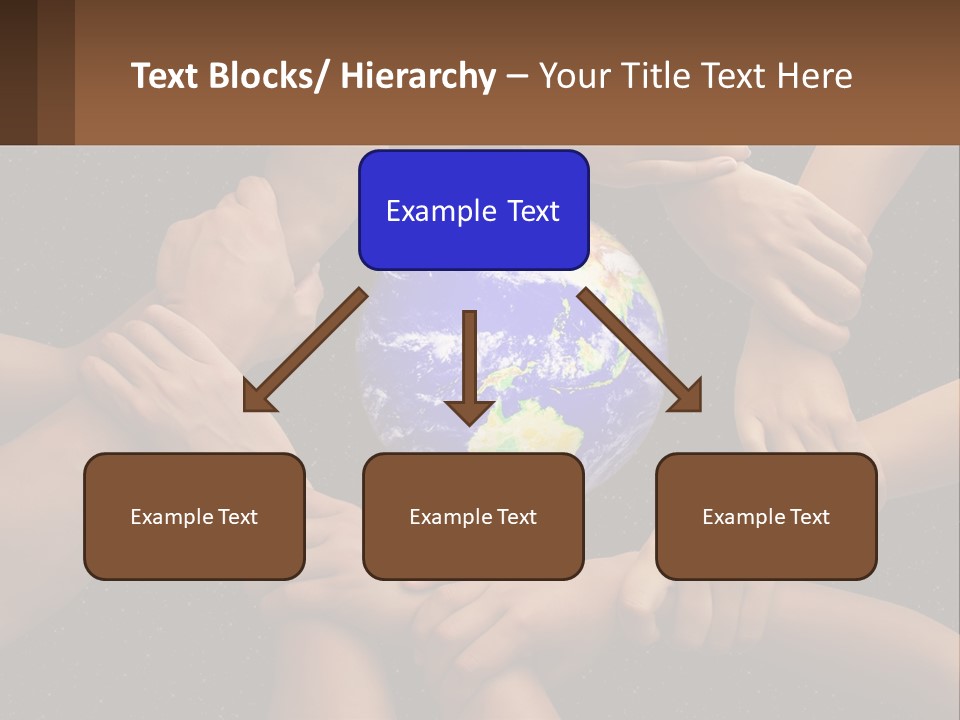 Text Blocks/ Hierarchy – Your Title Text Here

Example Text

Example Text

Example Text

Example Text